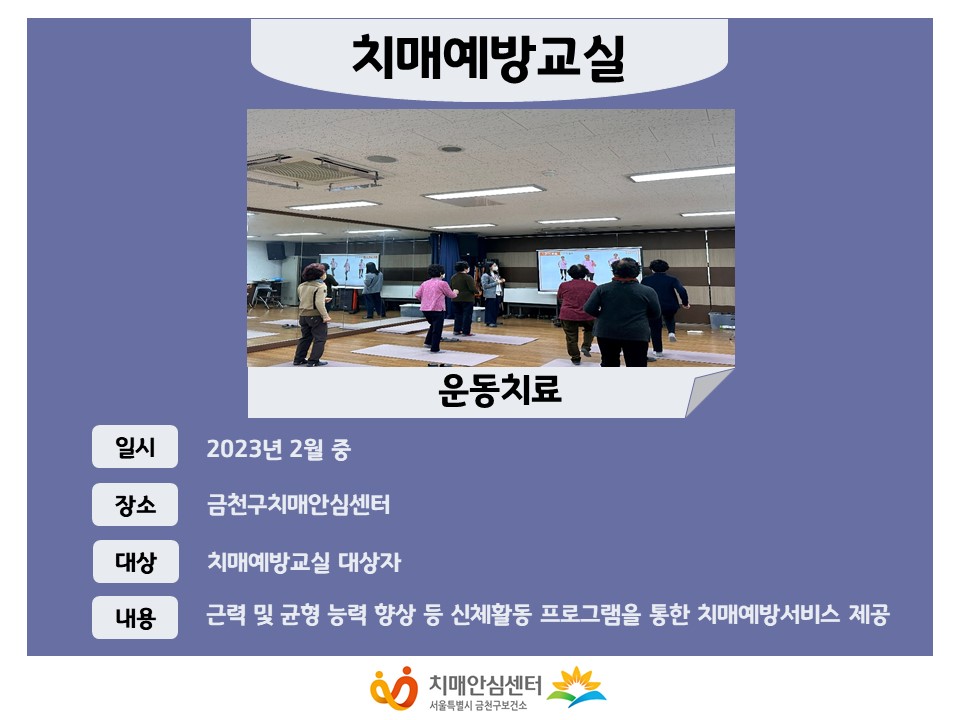 치매예방교실

운동치료

일시 2023년 2월 중

장소 금천구치매안심센터

대상 치매예방교실 대상자

내용 근력 및 균형 능력 향상 등 신체활동 프로그램을 통한 치매예방서비스 제공

치매안심센터
서울특별시 금천구보건소